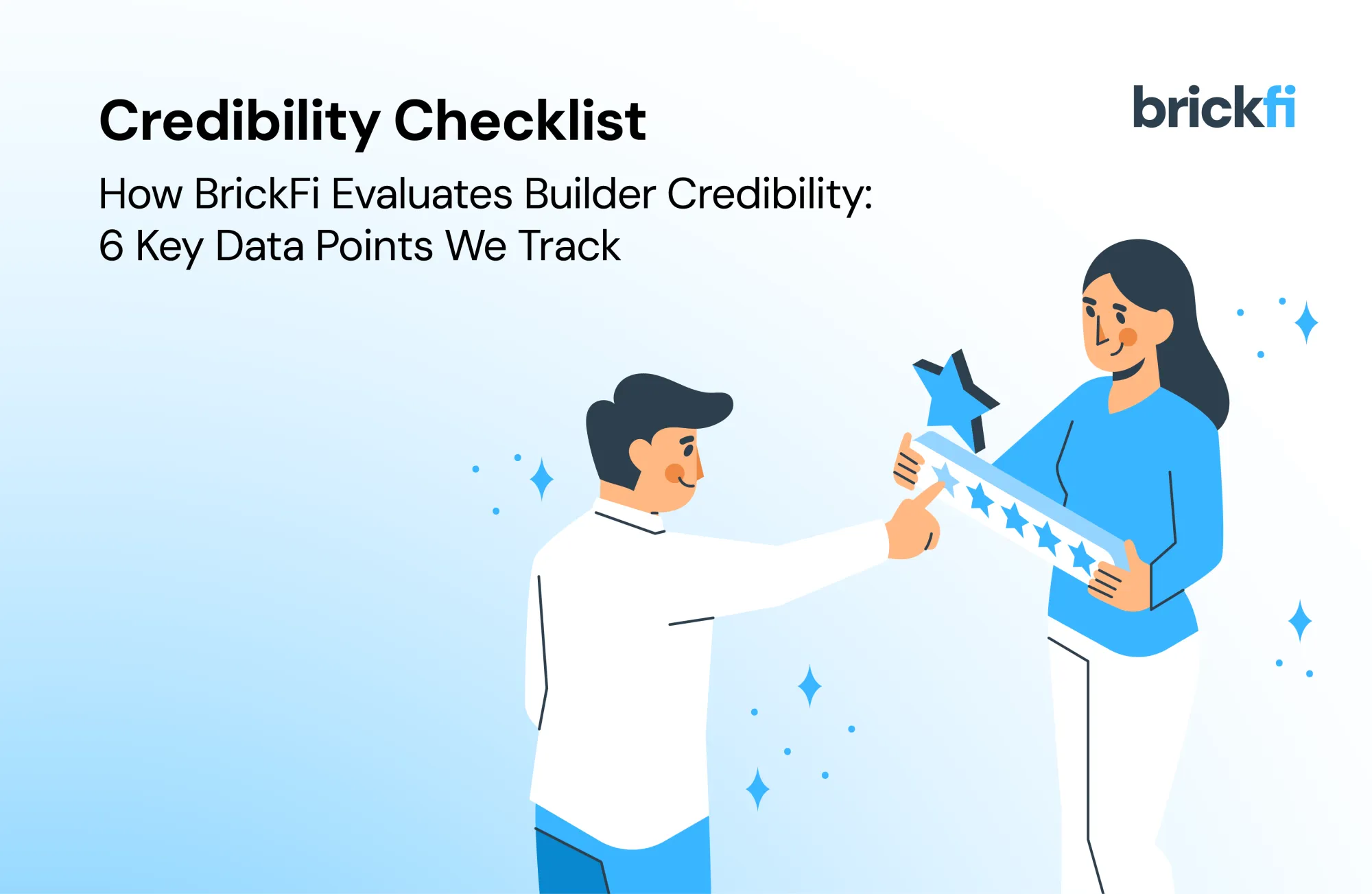 Credibility Checklist

brickfi

How BrickFi Evaluates Builder Credibility:
6 Key Data Points We Track